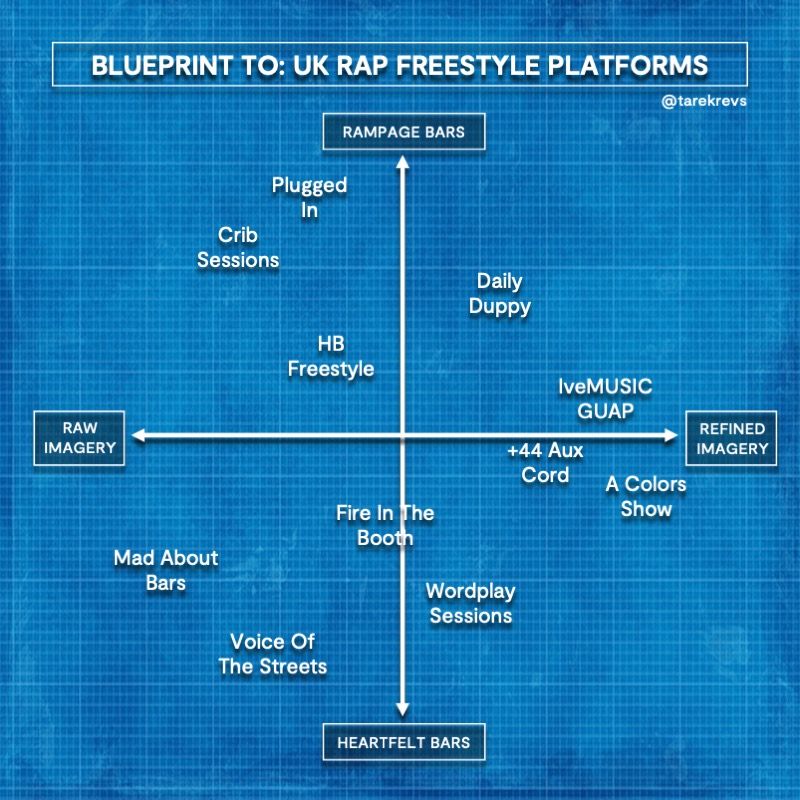 BLUEPRINT TO: UK RAP FREESTYLE PLATFORMS

@tarekrevs

RAMPAGE BARS

Plugged In

Crib Sessions

Daily Duppy

HB Freestyle

IveMUSIC GUAP

RAW IMAGERY

REFINED IMAGERY

+44 Aux Cord

A Colors Show

Fire In The Booth

Mad About Bars

Wordplay Sessions

Voice Of The Streets

HEARTFELT BARS